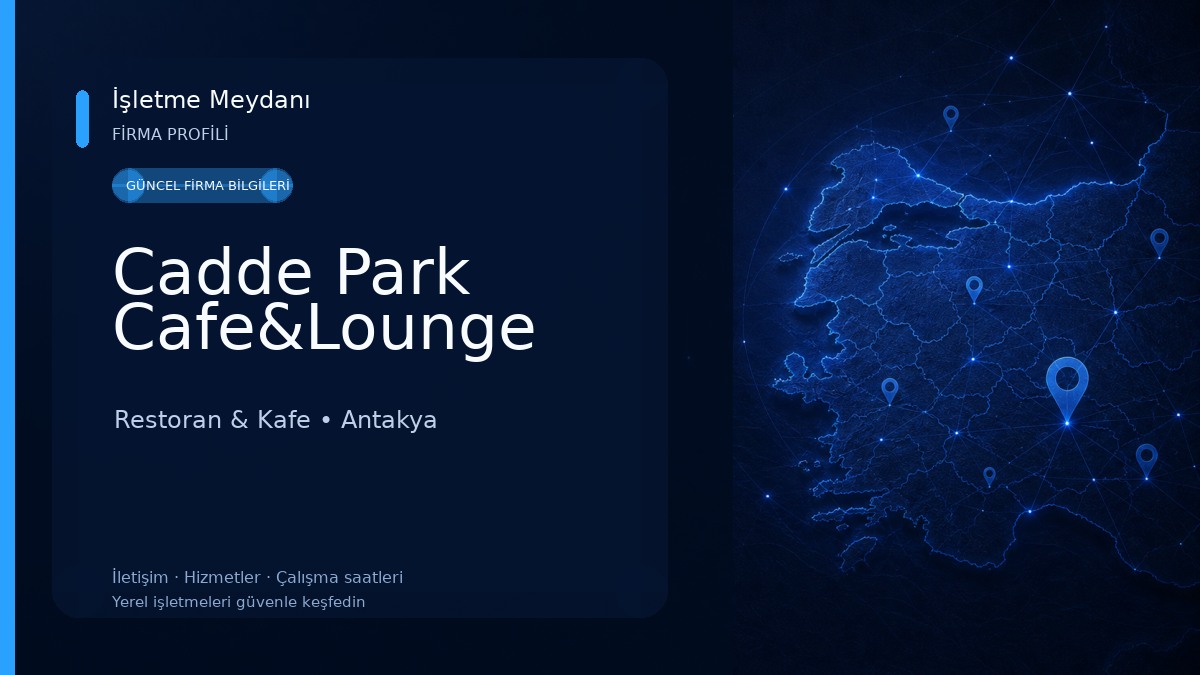 İşletme Meydanı
FİRMA PROFİLİ

GÜNCEL FİRMA BİLGİLERİ

Cadde Park Cafe&Lounge

Restoran & Kafe • Antakya

İletişim · Hizmetler · Çalışma saatleri
Yerel işletmeleri güvenle keşfedin